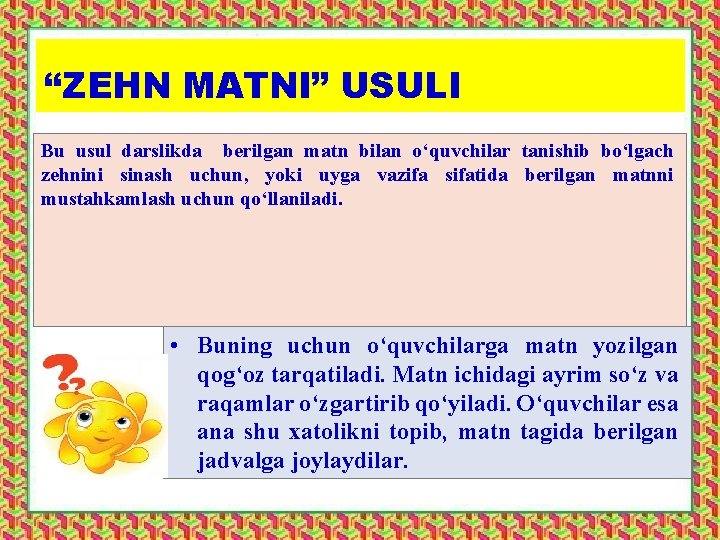 “ZEHN MATNI” USULI

Bu usul darslikda berilgan matn bilan o‘quvchilar tanishib bo‘lgach zehnini sinash uchun, yoki uyga vazifa sifatida berilgan matnni mustahkamlash uchun qo‘llaniladi.

• Buning uchun o‘quvchilarga matn yozilgan qog‘oz tarqatiladi. Matn ichidagi ayrim so‘z va raqamlar o‘zgartirib qo‘yiladi. O‘quvchilar esa ana shu xatolikni topib, matn tagida berilgan jadvalga joylaydilar.